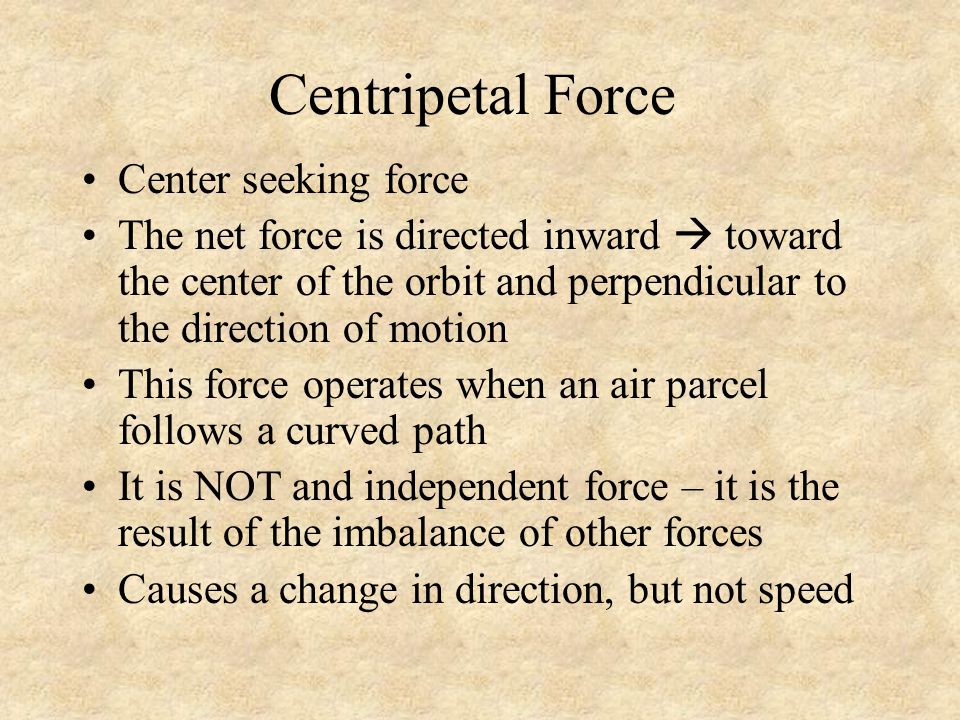 Centripetal Force

• Center seeking force
• The net force is directed inward → toward the center of the orbit and perpendicular to the direction of motion
• This force operates when an air parcel follows a curved path
• It is NOT and independent force – it is the result of the imbalance of other forces
• Causes a change in direction, but not speed